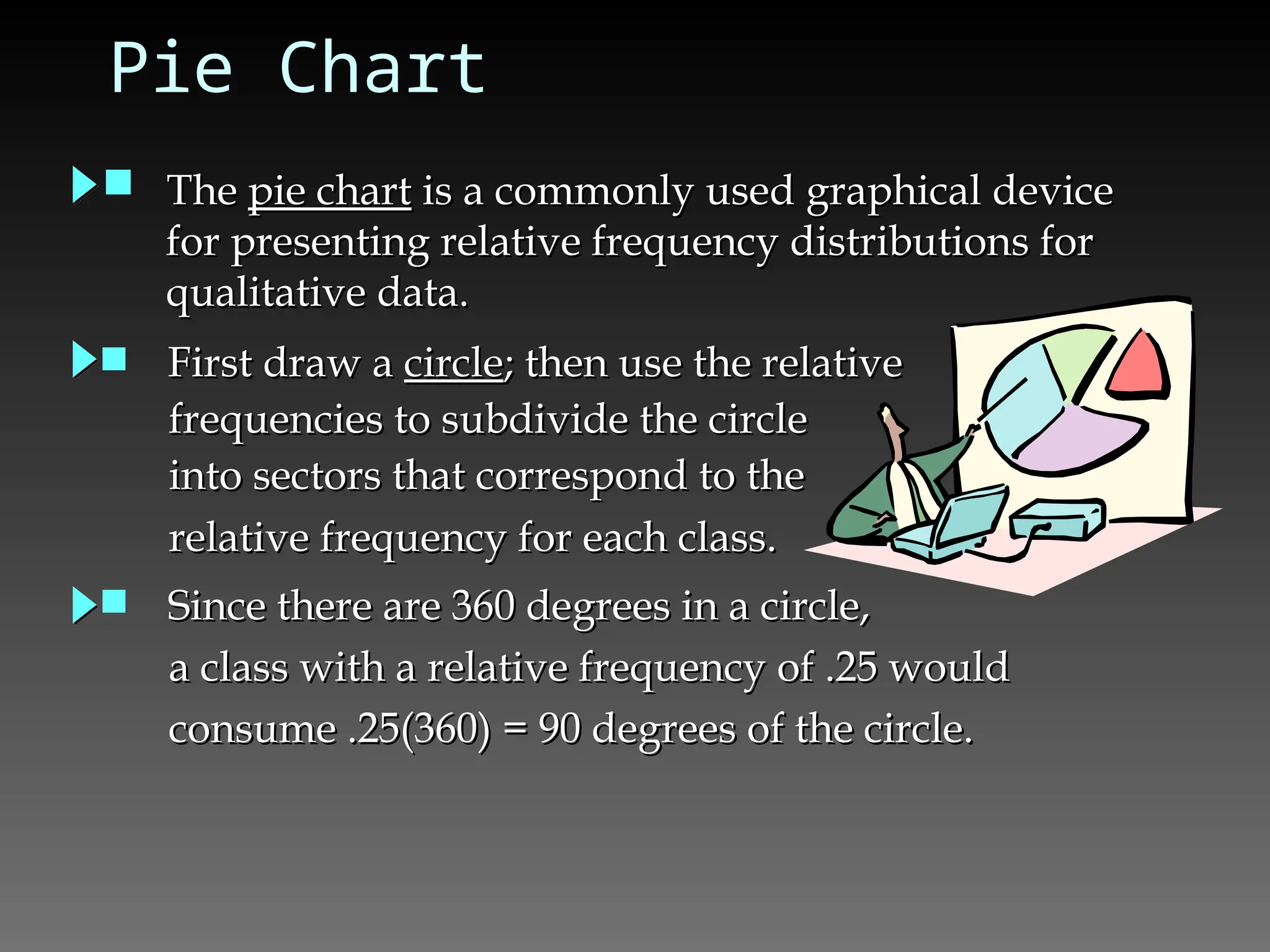 Pie Chart

The pie chart is a commonly used graphical device for presenting relative frequency distributions for qualitative data.

First draw a circle; then use the relative frequencies to subdivide the circle into sectors that correspond to the relative frequency for each class.

Since there are 360 degrees in a circle, a class with a relative frequency of .25 would consume .25(360) = 90 degrees of the circle.